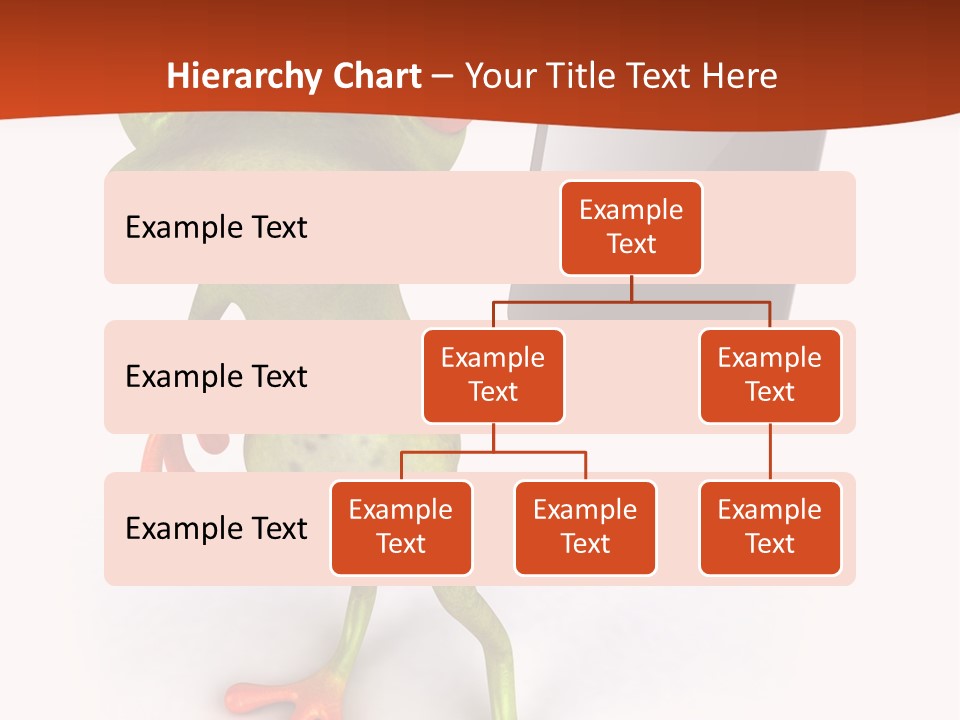 Hierarchy Chart – Your Title Text Here

Example Text

Example Text

Example Text

Example Text

Example Text

Example Text

Example Text

Example Text

Example Text